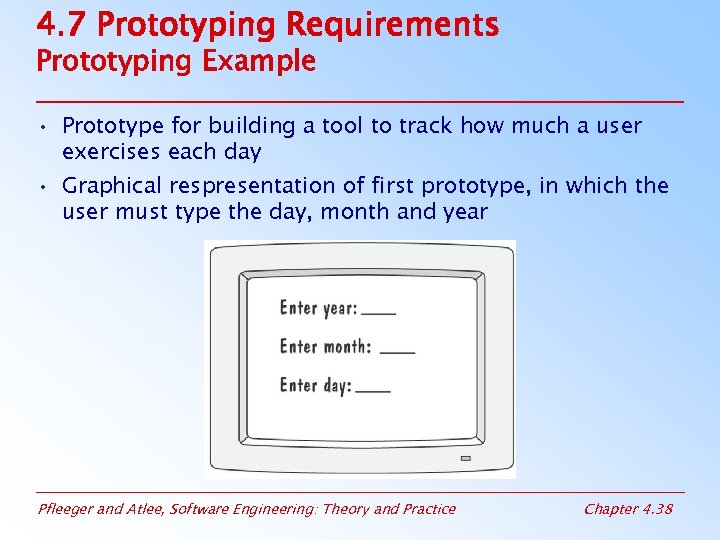 4.7 Prototyping Requirements
Prototyping Example

• Prototype for building a tool to track how much a user exercises each day

• Graphical respresentation of first prototype, in which the user must type the day, month and year

Enter year: ____
Enter month: ____
Enter day: ____

Pfleeger and Atlee, Software Engineering: Theory and Practice

Chapter 4.38